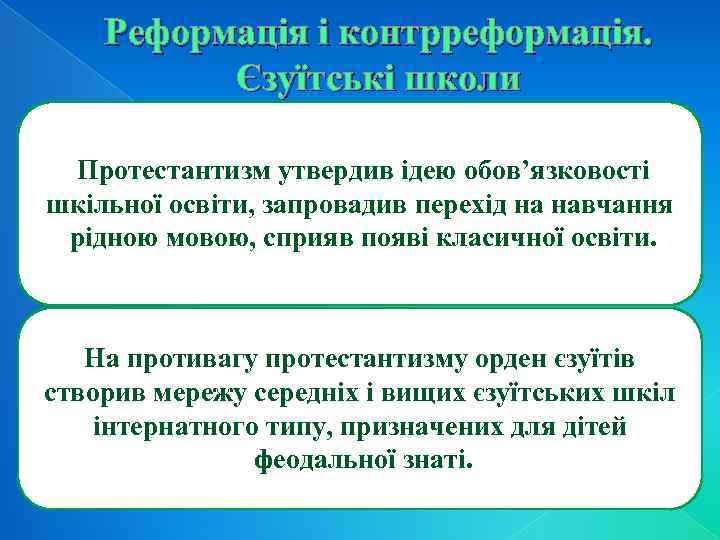 Реформація і контрреформація. Єзуїтські школи

Протестантизм утвердив ідею обов’язковості шкільної освіти, запровадив перехід на навчання рідною мовою, сприяв появі класичної освіти.

На противагу протестантизму орден єзуїтів створив мережу середніх і вищих єзуїтських шкіл інтернатного типу, призначених для дітей феодальної знаті.